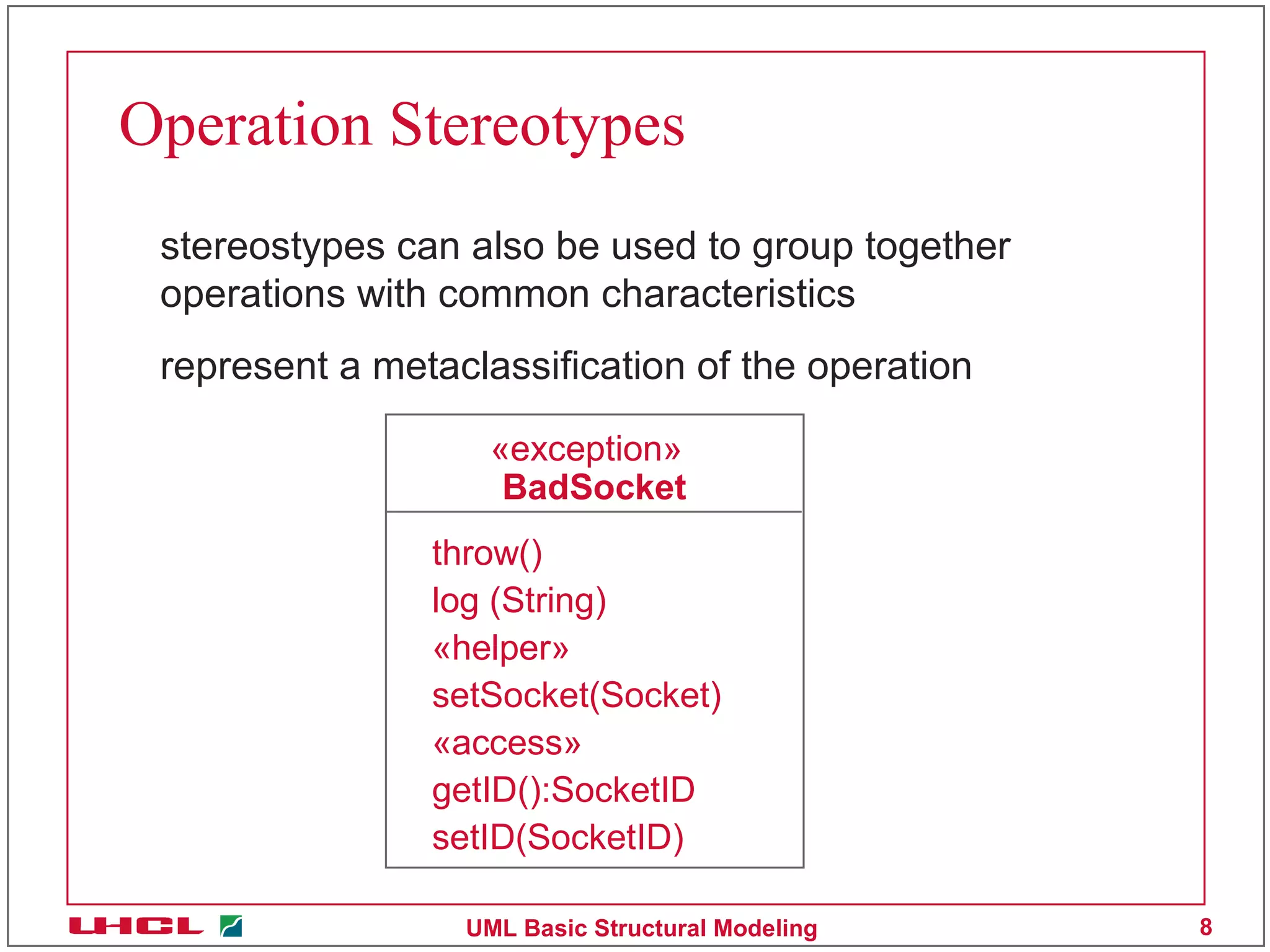 Operation Stereotypes

stereostypes can also be used to group together operations with common characteristics

represent a metaclassification of the operation

«exception»
BadSocket

throw()
log (String)
«helper»
setSocket(Socket)
«access»
getID():SocketID
setID(SocketID)

UHCL

UML Basic Structural Modeling

8